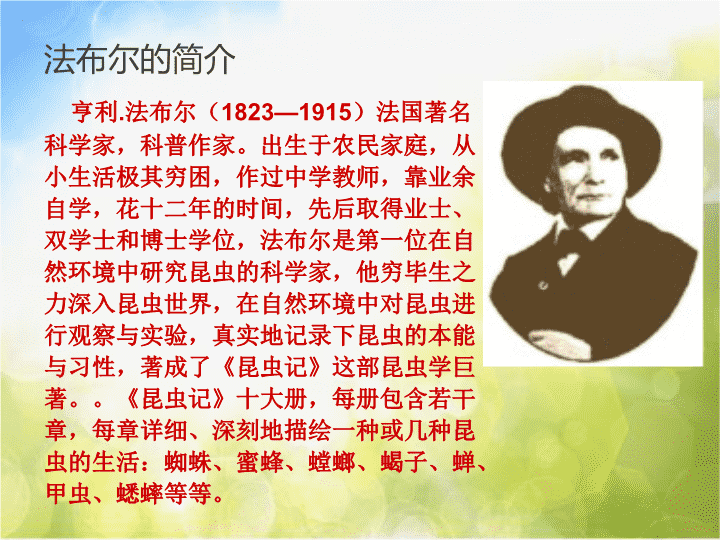 法布尔的简介

亨利.法布尔（1823—1915）法国著名科学家，科普作家。出生于农民家庭，从小生活极其穷困，作过中学教师，靠业余自学，花十二年的时间，先后取得业士、双学士和博士学位，法布尔是第一位在自然环境中研究昆虫的科学家，他穷毕生之力深入昆虫世界，在自然环境中对昆虫进行观察与实验，真实地记录下昆虫的本能与习性，著成了《昆虫记》这部昆虫学巨著。。《昆虫记》十大册，每册包含若干章，每章详细、深刻地描绘一种或几种昆虫的生活：蜘蛛、蜜蜂、螳螂、蝎子、蝉、甲虫、蟋蟀等等。